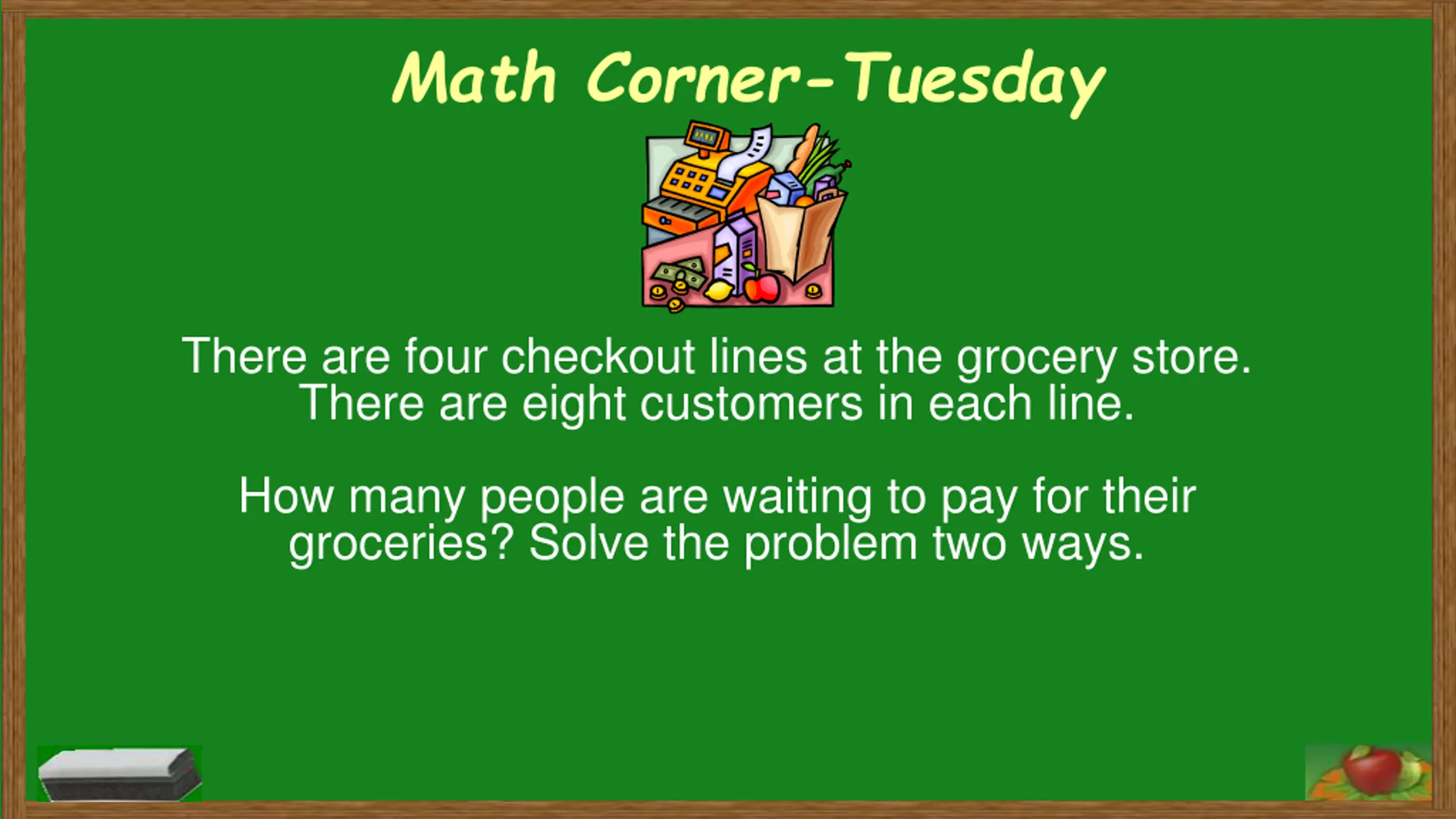 Math Corner-Tuesday

There are four checkout lines at the grocery store. There are eight customers in each line.

How many people are waiting to pay for their groceries? Solve the problem two ways.